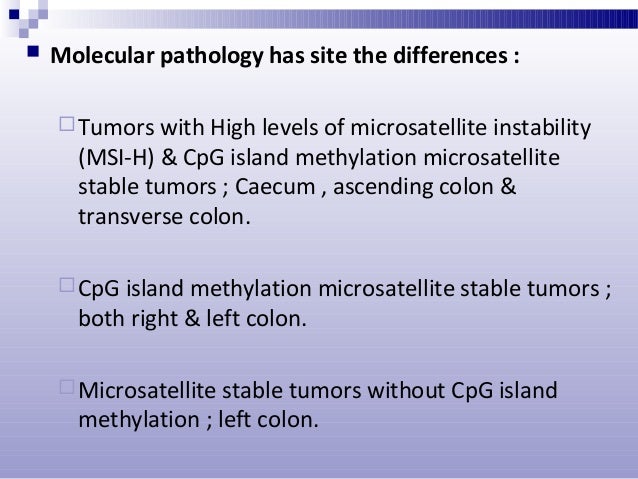 Molecular pathology has site the differences :

Tumors with High levels of microsatellite instability (MSI-H) & CpG island methylation microsatellite stable tumors ; Caecum , ascending colon & transverse colon.

CpG island methylation microsatellite stable tumors ; both right & left colon.

Microsatellite stable tumors without CpG island methylation ; left colon.